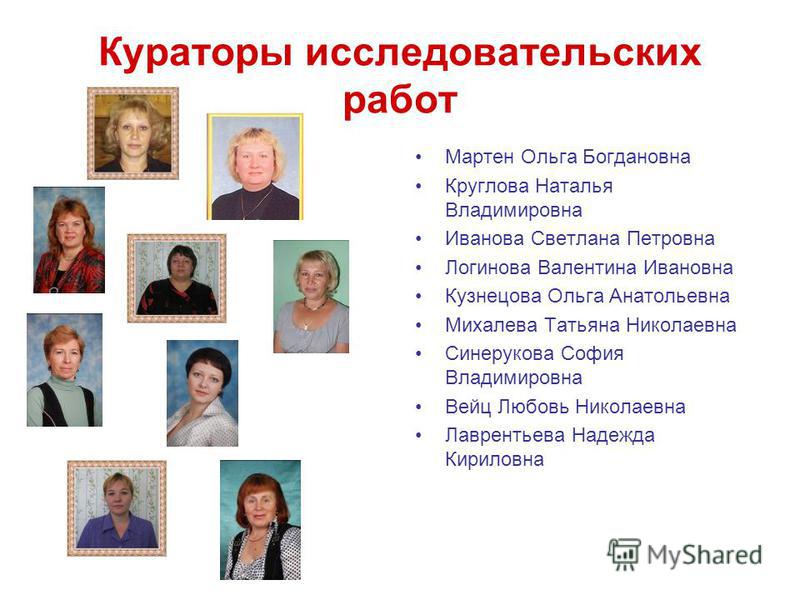 Кураторы исследовательских работ

• Мартен Ольга Богдановна
• Круглова Наталья Владимировна
• Иванова Светлана Петровна
• Логинова Валентина Ивановна
• Кузнецова Ольга Анатольевна
• Михалева Татьяна Николаевна
• Синерукова София Владимировна
• Вейц Любовь Николаевна
• Лаврентьева Надежда Кириловна

MyShared